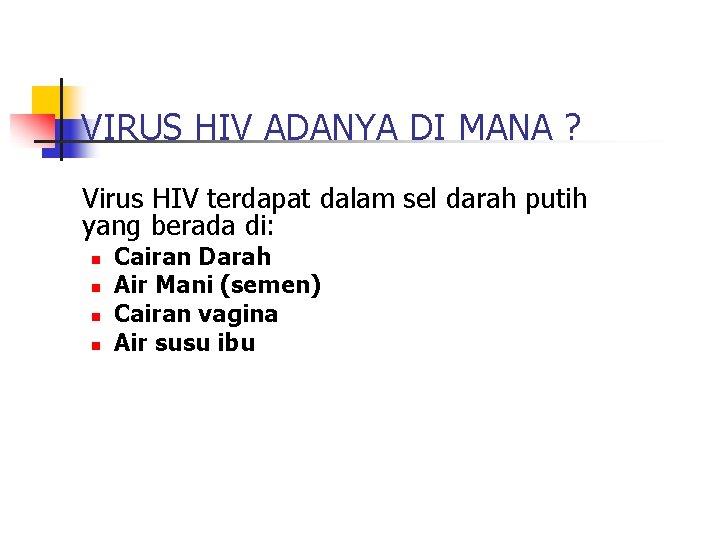 VIRUS HIV ADANYA DI MANA ?

Virus HIV terdapat dalam sel darah putih yang berada di:

- Cairan Darah
- Air Mani (semen)
- Cairan vagina
- Air susu ibu